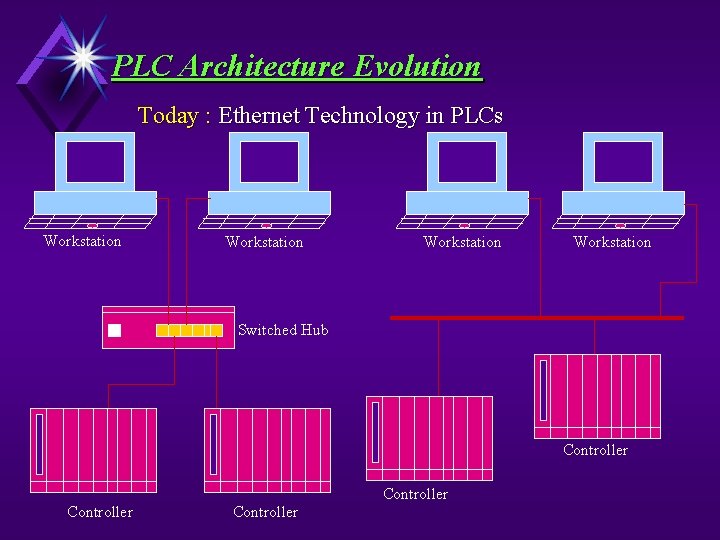 PLC Architecture Evolution

Today : Ethernet Technology in PLCs

Workstation

Workstation

Workstation

Workstation

Switched Hub

Controller

Controller

Controller

Controller